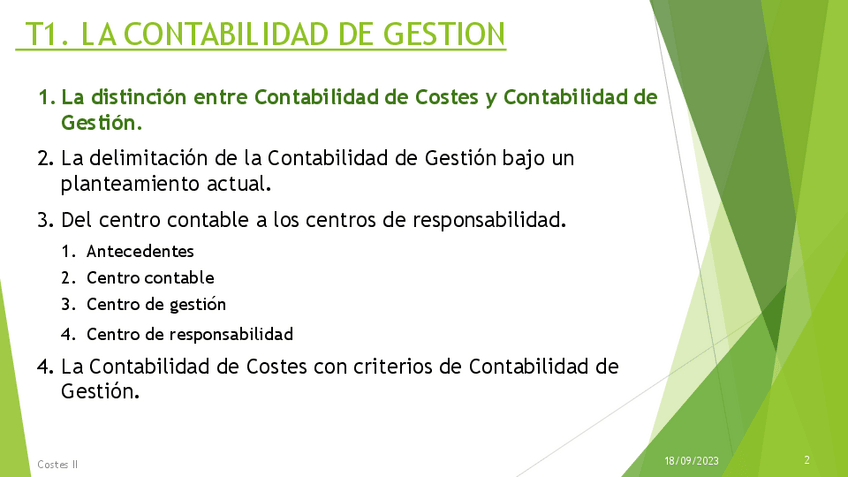 T1. LA CONTABILIDAD DE GESTION

1. La distinción entre Contabilidad de Costes y Contabilidad de Gestión.

2. La delimitación de la Contabilidad de Gestión bajo un planteamiento actual.

3. Del centro contable a los centros de responsabilidad.

1. Antecedentes
2. Centro contable
3. Centro de gestión
4. Centro de responsabilidad

4. La Contabilidad de Costes con criterios de Contabilidad de Gestión.

Costes II

18/09/2023

2